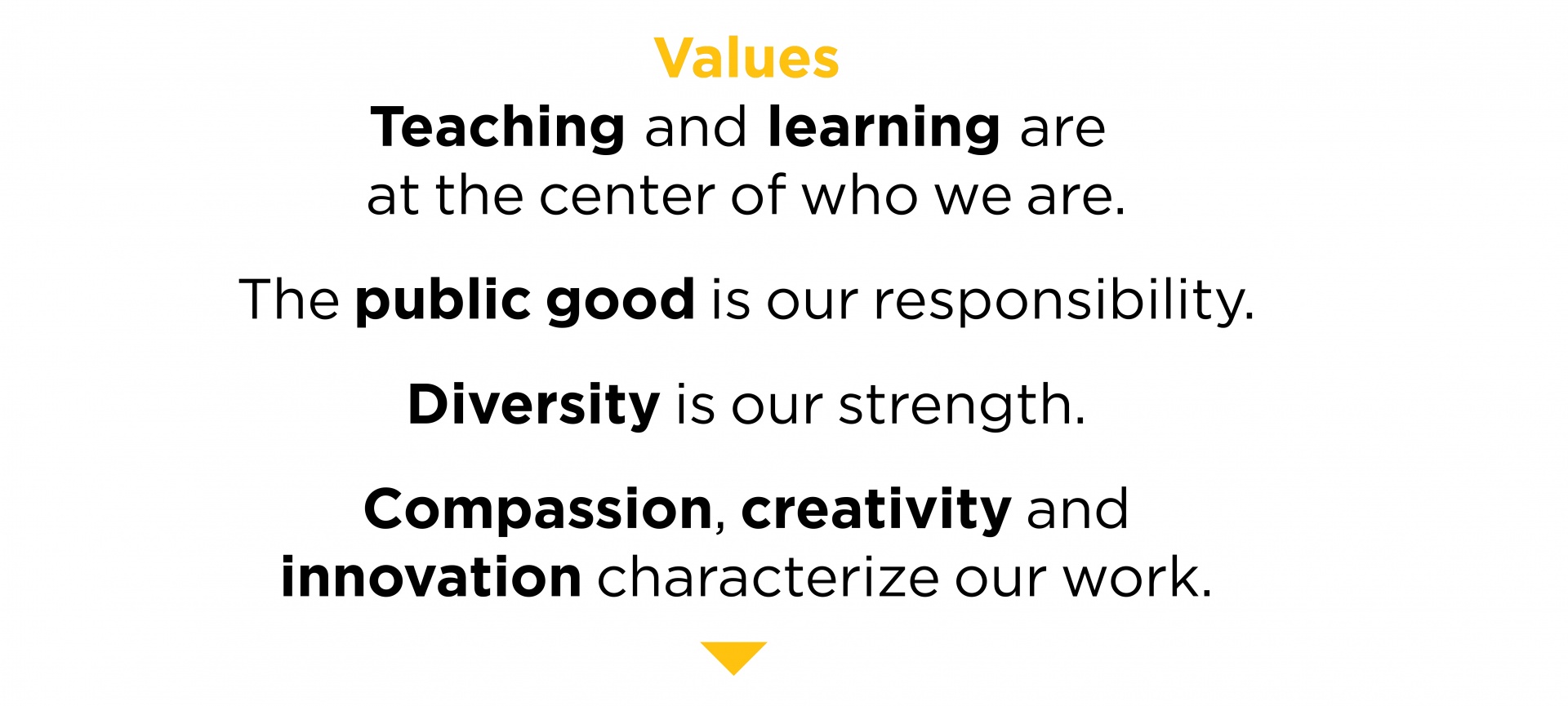 Values

Teaching and learning are at the center of who we are.

The public good is our responsibility.

Diversity is our strength.

Compassion, creativity and innovation characterize our work.